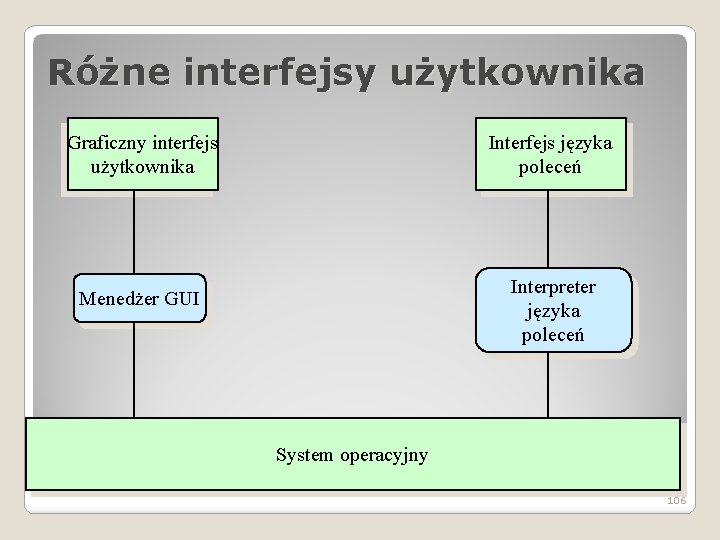 Różne interfejsy użytkownika

Graficzny interfejs użytkownika

Interfejs języka poleceń

Menedżer GUI

Interpreter języka poleceń

System operacyjny

106